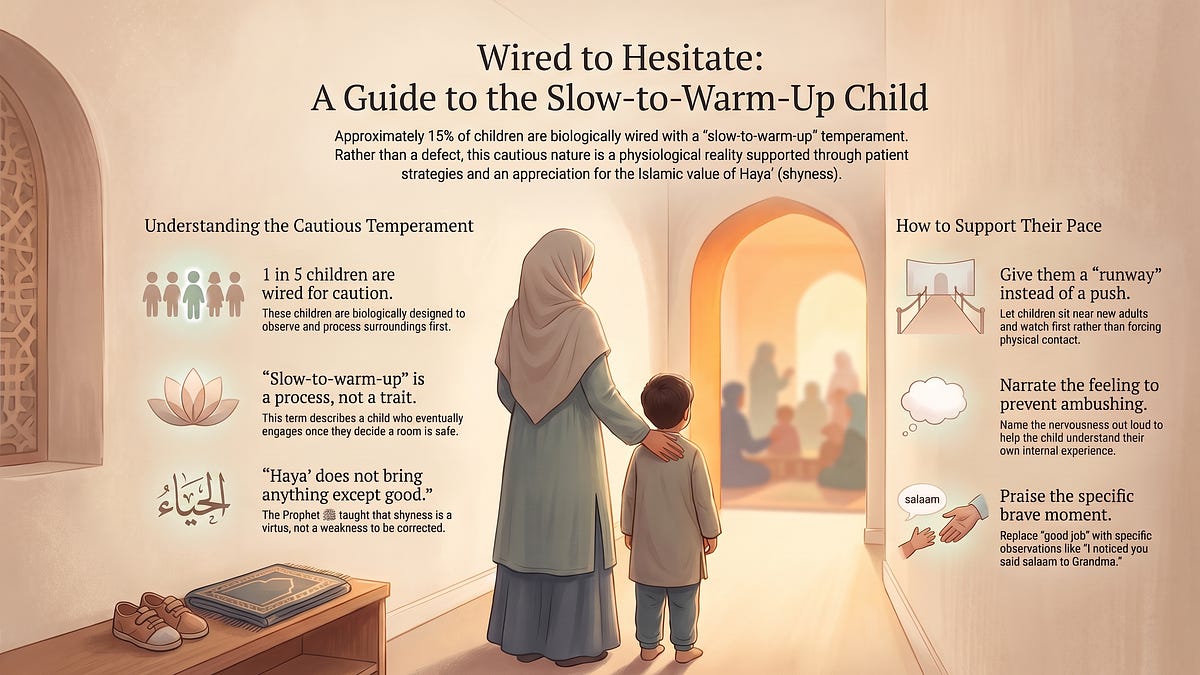 Wired to Hesitate:
A Guide to the Slow-to-Warm-Up Child

Approximately 15% of children are biologically wired with a "slow-to-warm-up" temperament. Rather than a defect, this cautious nature is a physiological reality supported through patient strategies and an appreciation for the Islamic value of Haya' (shyness).

Understanding the Cautious Temperament

1 in 5 children are wired for caution.
These children are biologically designed to observe and process surroundings first.

"Slow-to-warm-up" is a process, not a trait.
This term describes a child who eventually engages once they decide a room is safe.

الحياء

"Haya' does not bring anything except good."
The Prophet ﷺ taught that shyness is a virtus, not a weakness to be corrected.

How to Support Their Pace

Give them a "runway" instead of a push.
Let children sit near new adults and watch first rather than forcing physical contact.

Narrate the feeling to prevent ambushing.
Name the nervousness out loud to help the child understand their own internal experience.

salaam

Praise the specific brave moment.
Replace "good job" with specific observations like "I noticed you said salaam to Grandma."